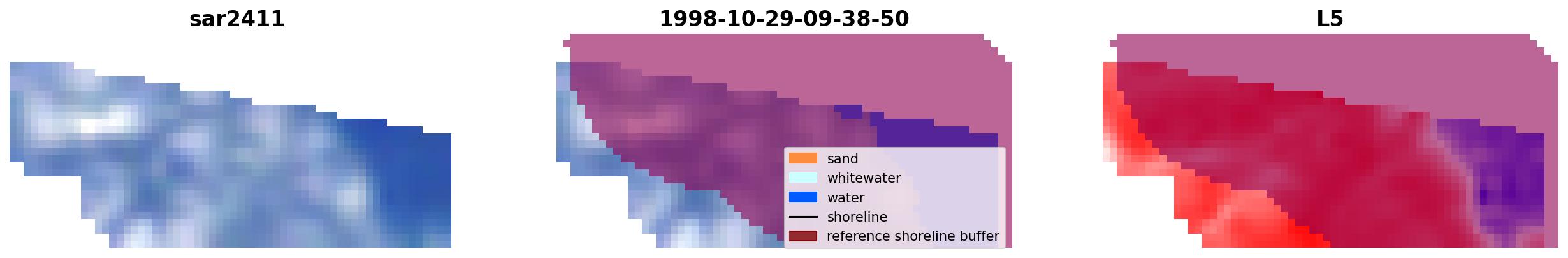 sar2411

1998-10-29-09-38-50

sand
whitewater
water
shoreline
reference shoreline buffer

L5